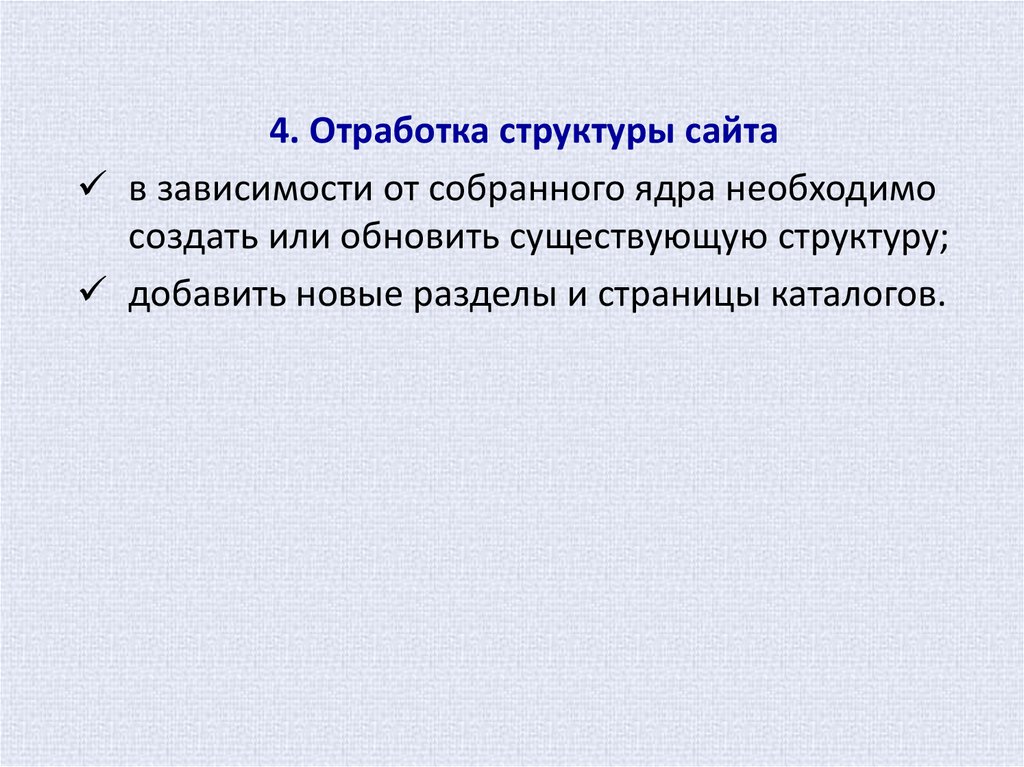 4. Отработка структуры сайта

✓ в зависимости от собранного ядра необходимо создать или обновить существующую структуру;

✓ добавить новые разделы и страницы каталогов.